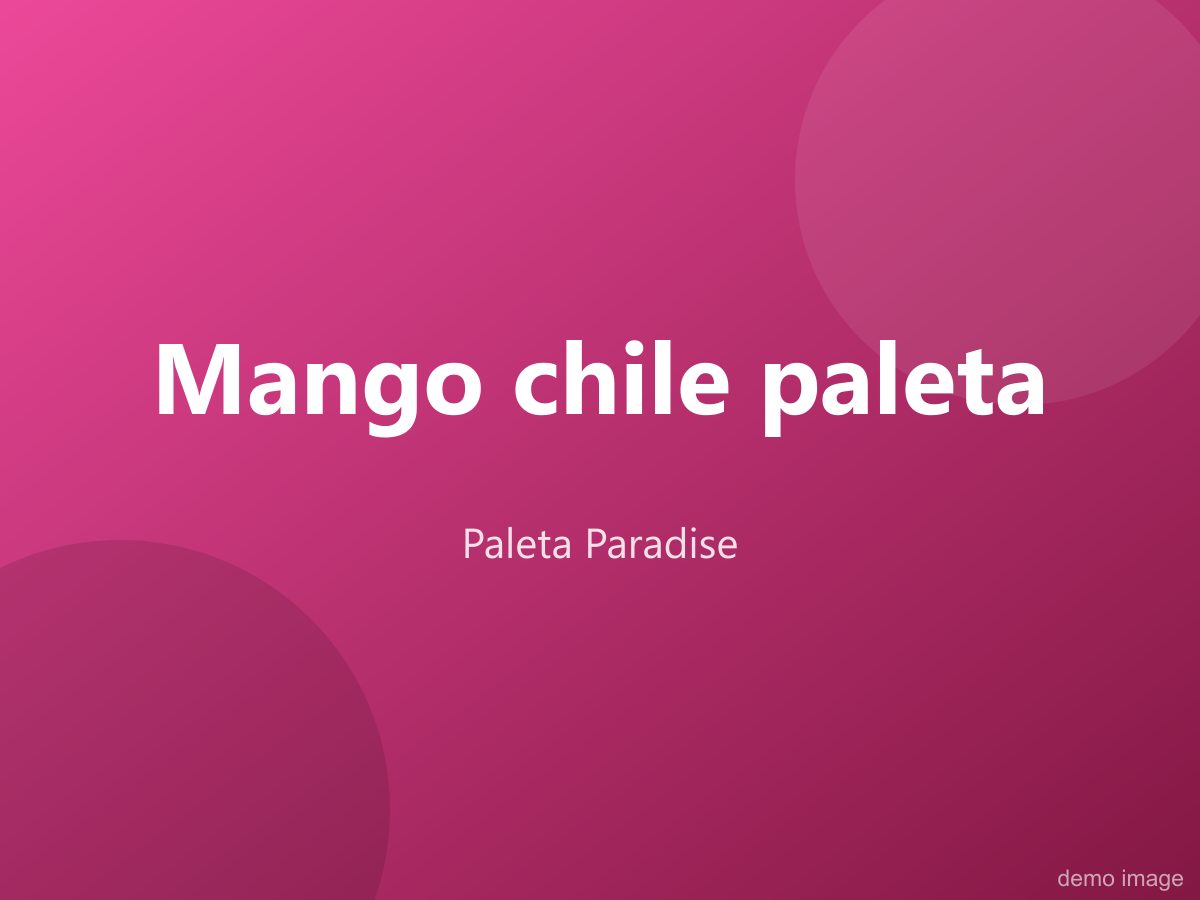 Mango chile paleta

Paleta Paradise

demo image